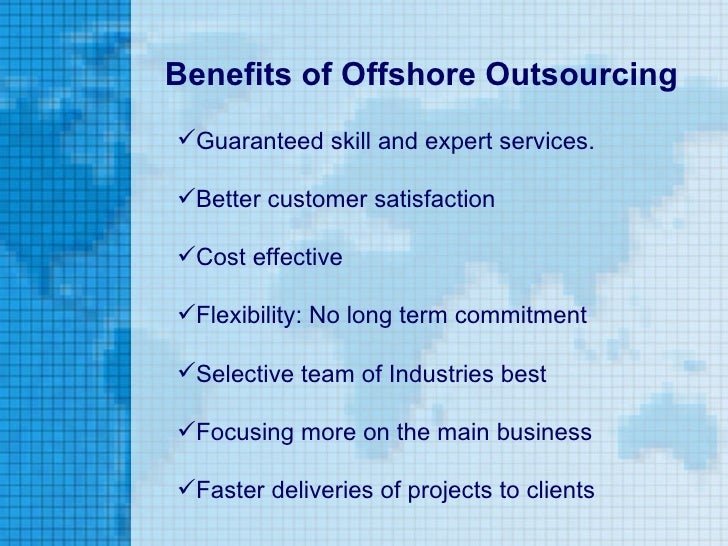 Benefits of Offshore Outsourcing

✓Guaranteed skill and expert services.

✓Better customer satisfaction

✓Cost effective

✓Flexibility: No long term commitment

✓Selective team of Industries best

✓Focusing more on the main business

✓Faster deliveries of projects to clients